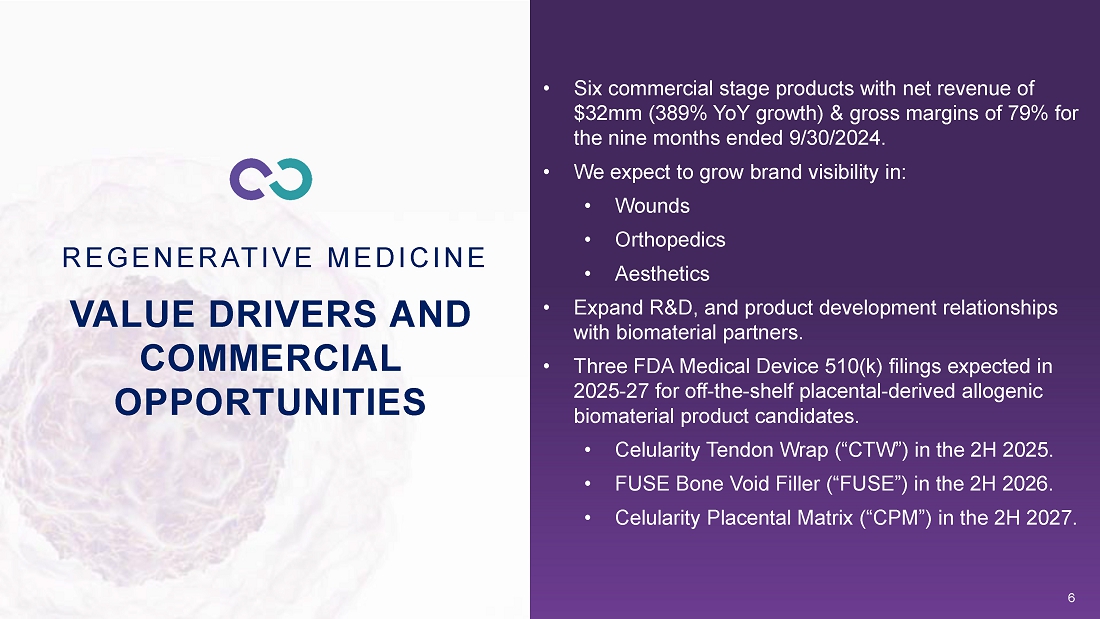 REGENERATIVE MEDICINE

VALUE DRIVERS AND COMMERCIAL OPPORTUNITIES

• Six commercial stage products with net revenue of \$32mm (389% YoY growth) & gross margins of 79% for the nine months ended 9/30/2024.

• We expect to grow brand visibility in:

• Wounds

• Orthopedics

• Aesthetics

• Expand R&D, and product development relationships with biomaterial partners.

• Three FDA Medical Device 510(k) filings expected in 2025-27 for off-the-shelf placental-derived allogenic biomaterial product candidates.

• Celularity Tendon Wrap (“CTW”) in the 2H 2025.

• FUSE Bone Void Filler (“FUSE”) in the 2H 2026.

• Celularity Placental Matrix (“CPM”) in the 2H 2027.

6